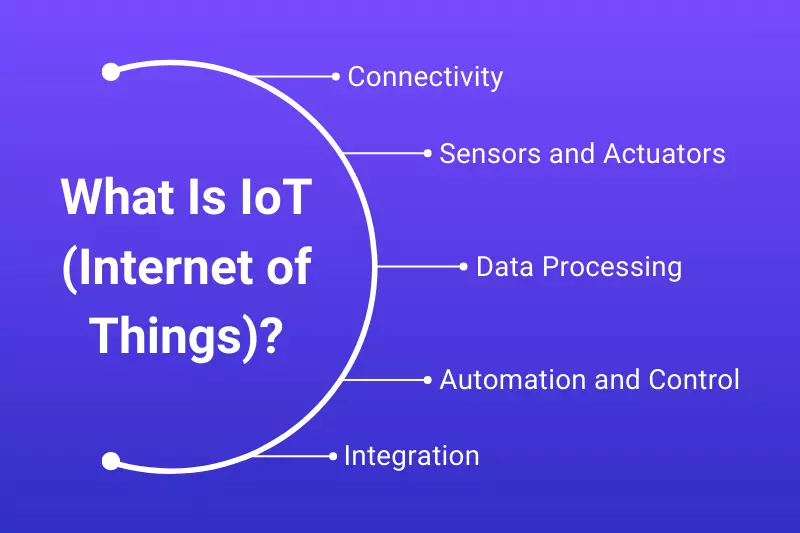 What Is IoT (Internet of Things)?

Connectivity

Sensors and Actuators

Data Processing

Automation and Control

Integration